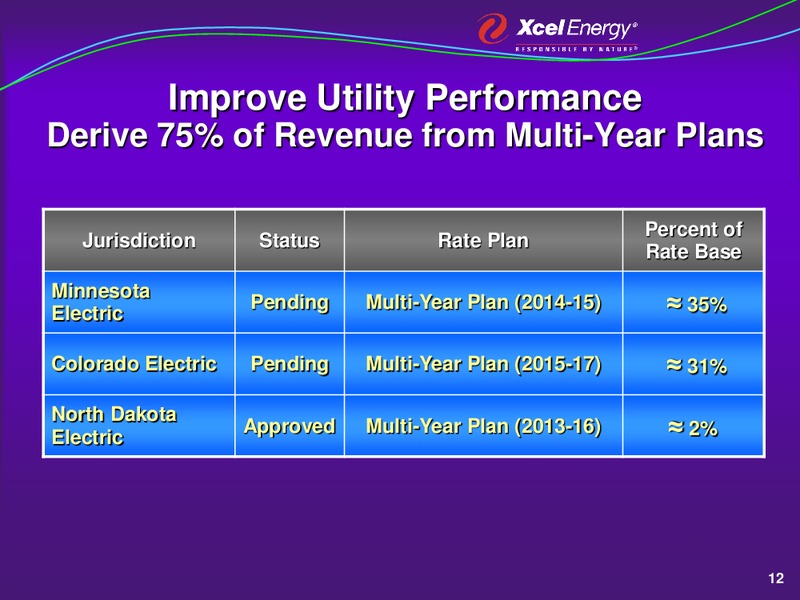 Xcel Energy®
RESPONSIBLE BY NATURE®

Improve Utility Performance
Derive 75% of Revenue from Multi-Year Plans

| Jurisdiction | Status | Rate Plan | Percent of Rate Base |
|---|---|---|---|
| Minnesota Electric | Pending | Multi-Year Plan (2014-15) | $\approx$ 35% |
| Colorado Electric | Pending | Multi-Year Plan (2015-17) | $\approx$ 31% |
| North Dakota Electric | Approved | Multi-Year Plan (2013-16) | $\approx$ 2% |

12